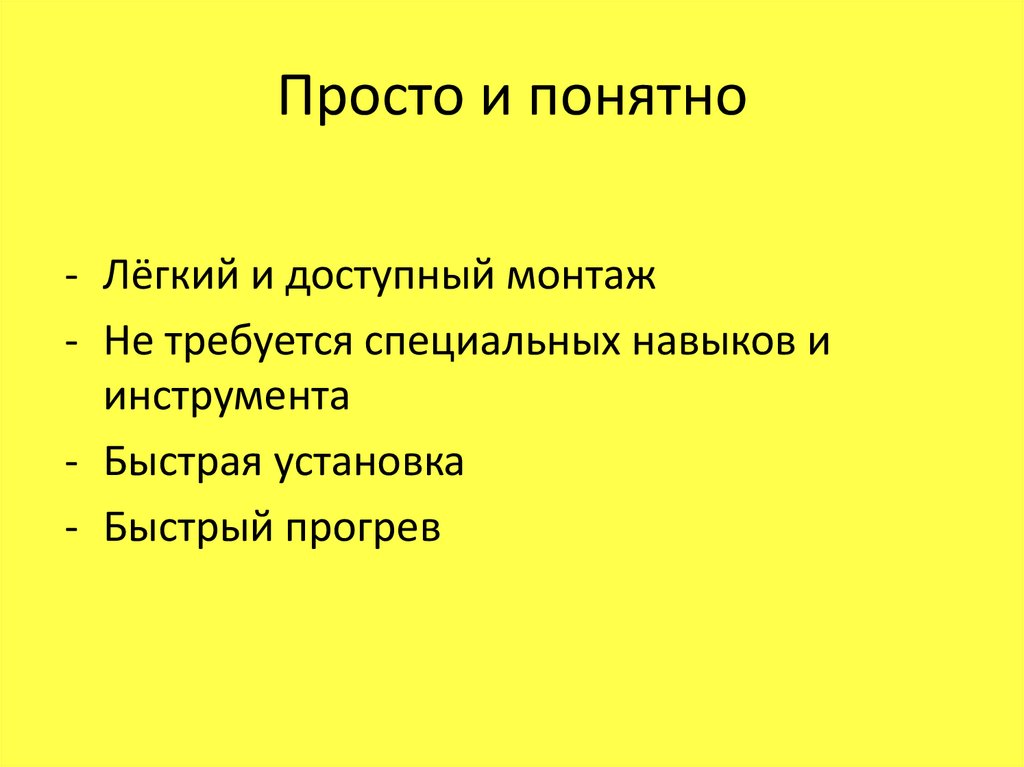 Просто и понятно

- Лёгкий и доступный монтаж
- Не требуется специальных навыков и инструмента
- Быстрая установка
- Быстрый прогрев